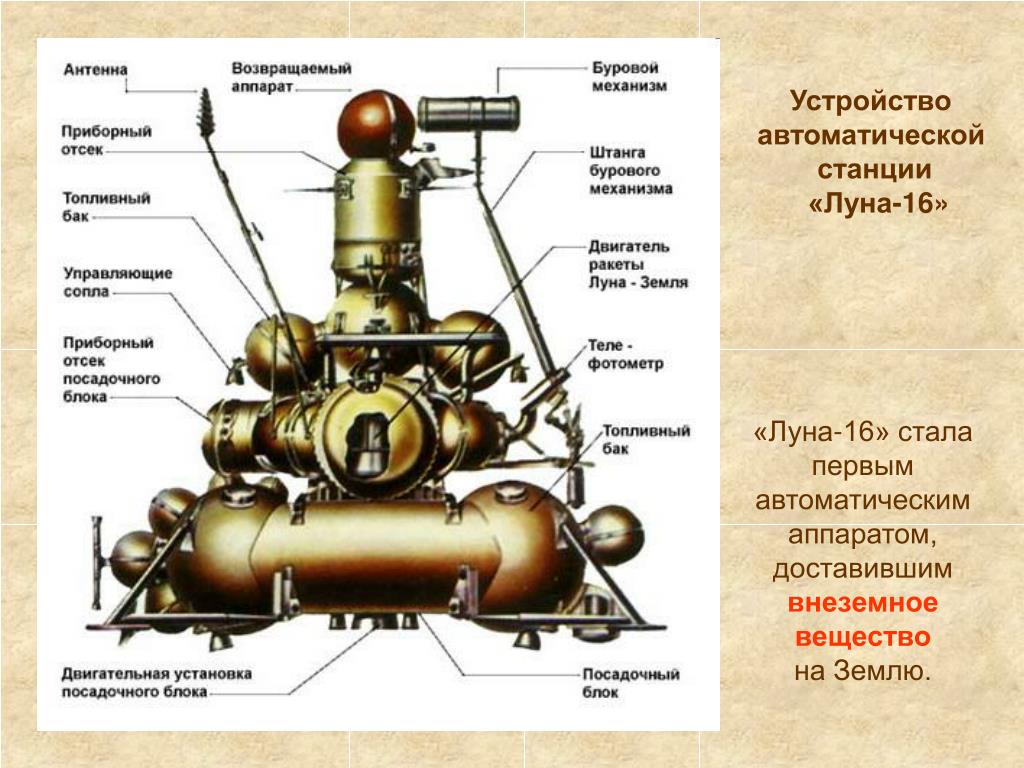 Антенна

Возвращаемый аппарат

Буровой механизм

Приборный отсек

Штанга бурового механизма

Топливный бак

Двигатель ракеты Луна - Земля

Управляющие сопла

Приборный отсек посадочного блока

Теле - фотометр

Топливный бак

Двигательная установка посадочного блока

Посадочный блок

Устройство автоматической станции «Луна-16»

«Луна-16» стала первым автоматическим аппаратом, доставившим внеземное вещество на Землю.